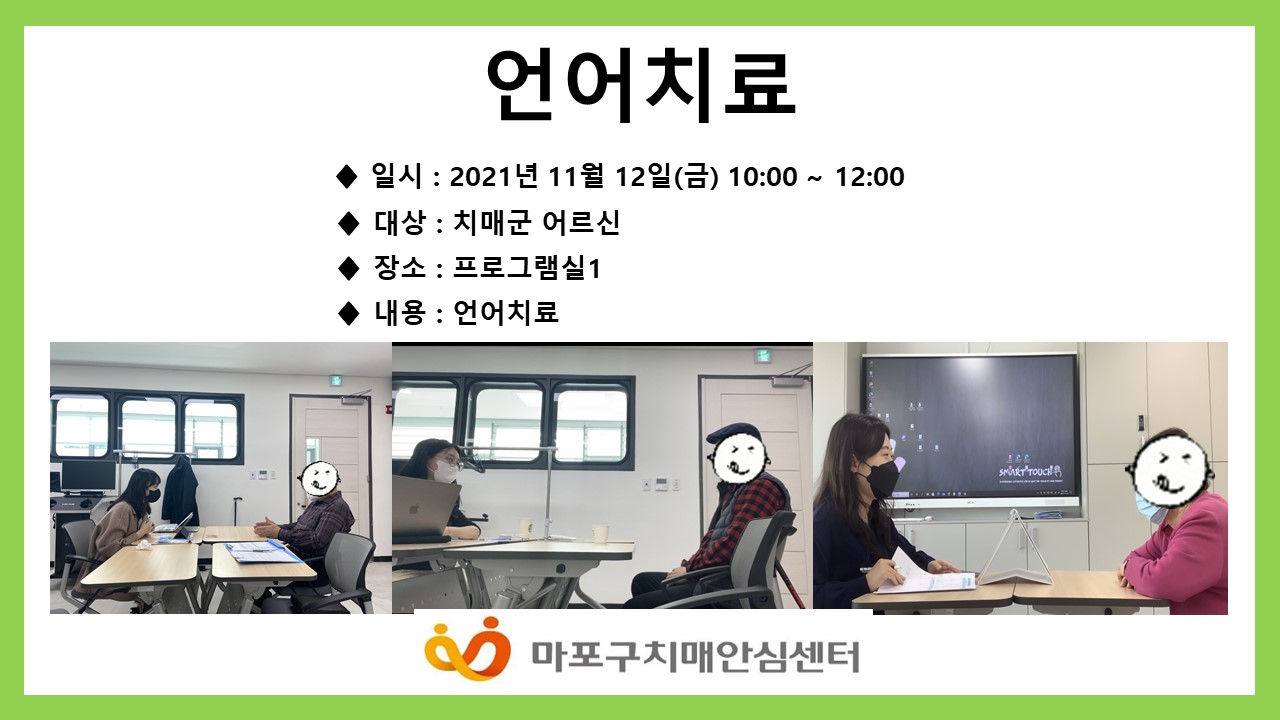 언어치료

◆ 일시 : 2021년 11월 12일(금) 10:00 ~ 12:00

◆ 대상 : 치매군 어르신

◆ 장소 : 프로그램실1

◆ 내용 : 언어치료

SMART TOUCH

마포구치매안심센터